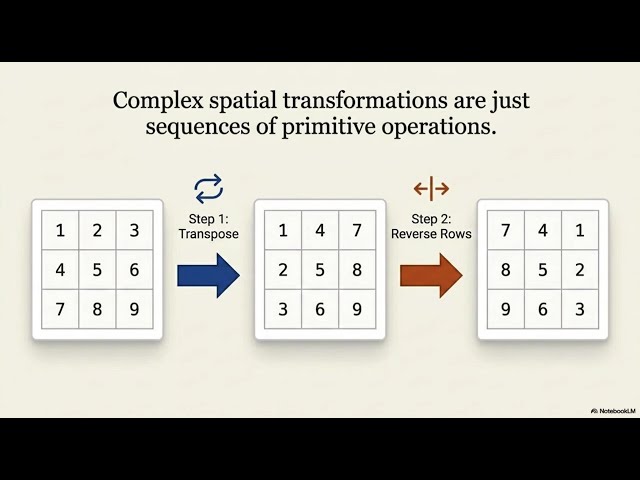 Complex spatial transformations are just sequences of primitive operations.

| 1 | 2 | 3 |
|---|---|---|
| 4 | 5 | 6 |
| 7 | 8 | 9 |

Step 1: Transpose

| 1 | 4 | 7 |
|---|---|---|
| 2 | 5 | 8 |
| 3 | 6 | 9 |

Step 2: Reverse Rows

| 7 | 4 | 1 |
|---|---|---|
| 8 | 5 | 2 |
| 9 | 6 | 3 |

NotebookLM